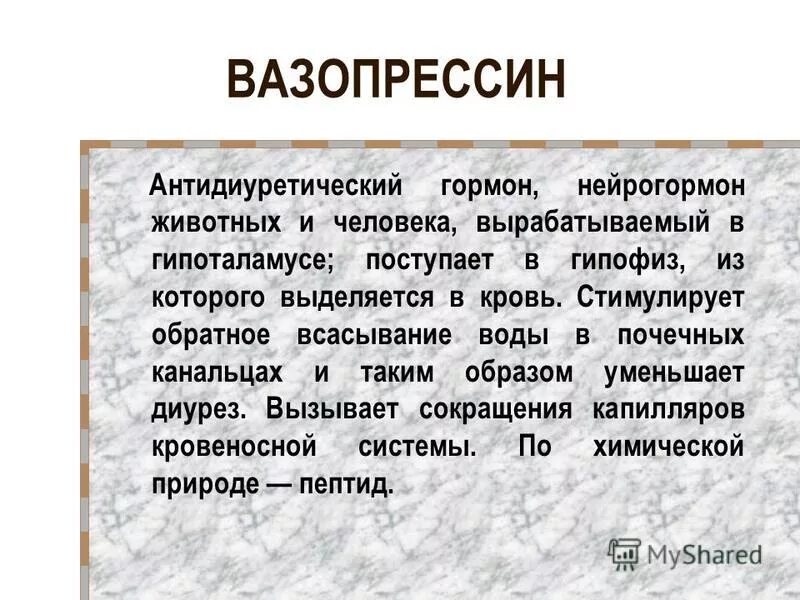 ВАЗОПРЕССИН

Антидиуретический гормон, нейрогормон животных и человека, вырабатываемый в гипоталамусе; поступает в гипофиз, из которого выделяется в кровь. Стимулирует обратное всасывание воды в почечных канальцах и таким образом уменьшает диурез. Вызывает сокращения капилляров кровеносной системы. По химической природе — пептид.

MyShared